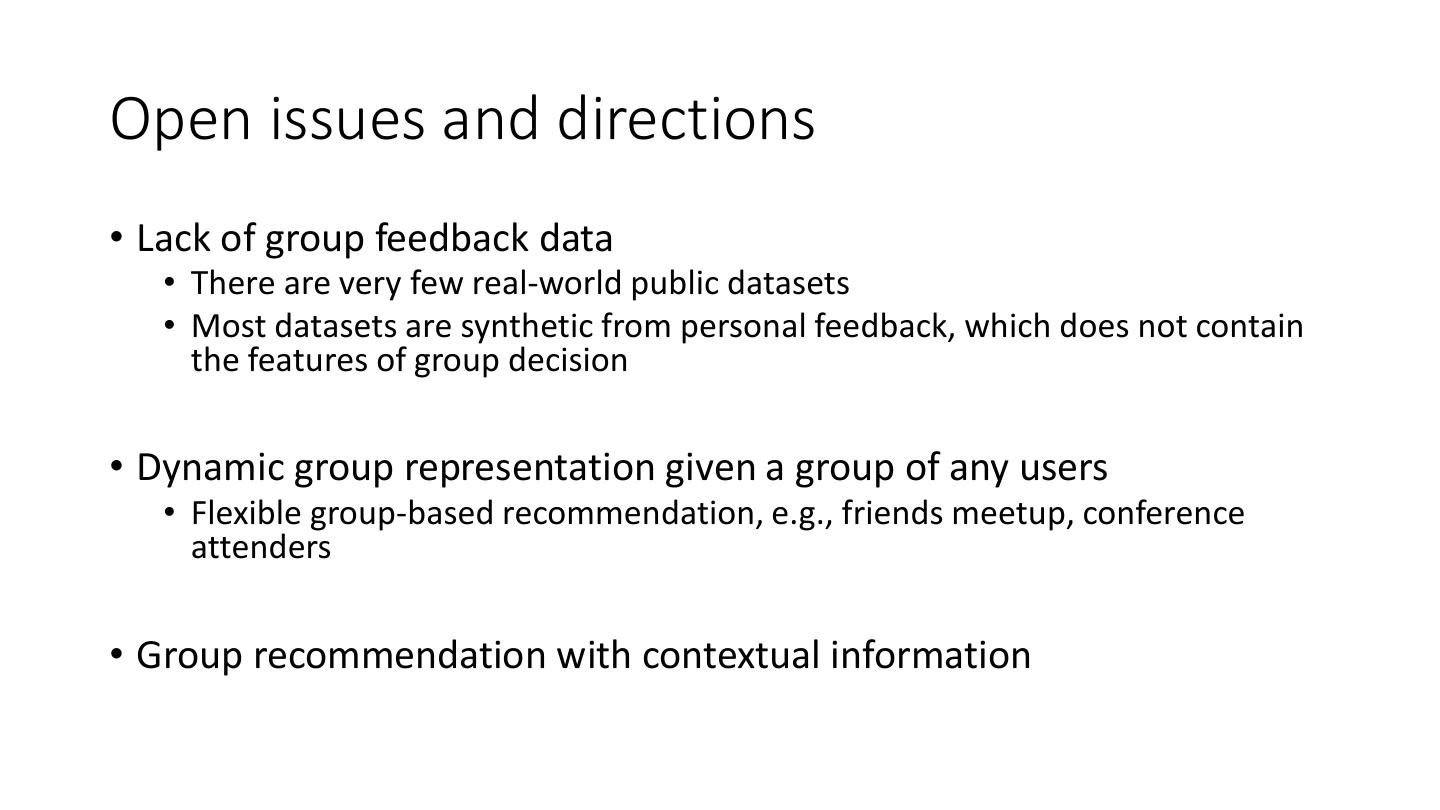 Open issues and directions

• Lack of group feedback data
  • There are very few real-world public datasets
  • Most datasets are synthetic from personal feedback, which does not contain the features of group decision

• Dynamic group representation given a group of any users
  • Flexible group-based recommendation, e.g., friends meetup, conference attenders

• Group recommendation with contextual information